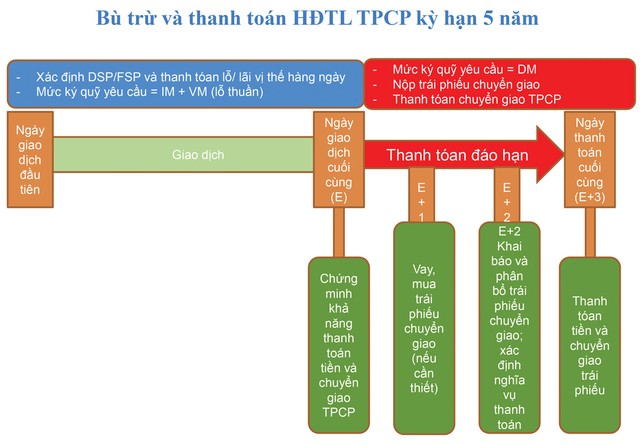 Bù trừ và thanh toán HĐTL TPCP kỳ hạn 5 năm

- Xác định DSP/FSP và thanh tóan lỗ/ lãi vị thế hàng ngày
- Mức ký quỹ yêu cầu = IM + VM (lỗ thuần)

- Mức ký quỹ yêu cầu = DM
- Nộp trái phiếu chuyển giao
- Thanh tóan chuyển giao TPCP

Ngày giao dịch đầu tiên

Giao dịch

Ngày giao dịch cuối cùng (E)

Thanh tóan đáo hạn

Ngày thanh toán cuối cùng (E+3)

E + 1

E + 2

Chứng minh khả năng thanh toán tiền và chuyển giao TPCP

Vay, mua trái phiếu chuyển giao (nếu cần thiết)

E+2 Khai báo và phân bổ trái phiếu chuyển giao; xác định nghĩa vụ thanh toán

Thanh tóan tiền và chuyển giao trái phiếu